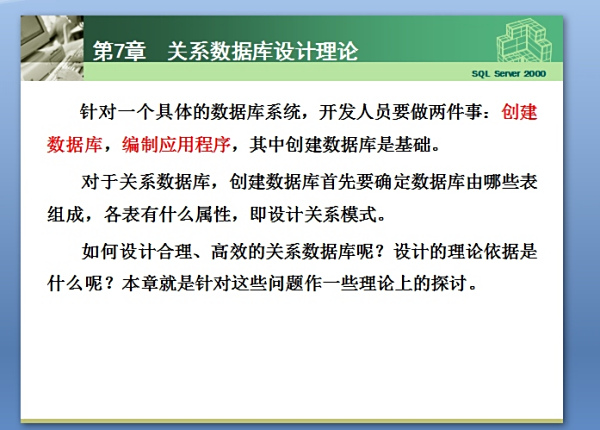 第7章　关系数据库设计理论

SQL Server 2000

针对一个具体的数据库系统，开发人员要做两件事：创建数据库，编制应用程序，其中创建数据库是基础。

对于关系数据库，创建数据库首先要确定数据库由哪些表组成，各表有什么属性，即设计关系模式。

如何设计合理、高效的关系数据库呢？设计的理论依据是什么呢？本章就是针对这些问题作一些理论上的探讨。